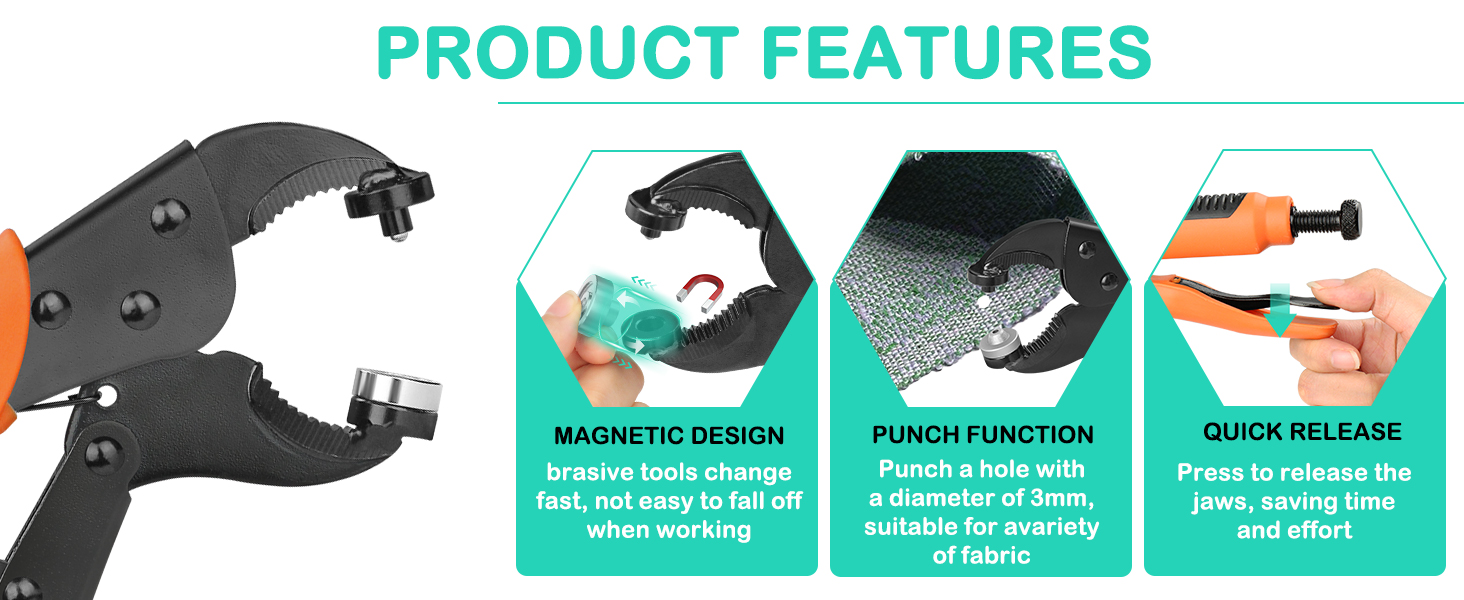 PRODUCT FEATURES

MAGNETIC DESIGN

brasive tools change fast, not easy to fall off when working

PUNCH FUNCTION

Punch a hole with a diameter of 3mm, suitable for avariety of fabric

QUICK RELEASE

Press to release the jaws, saving time and effort